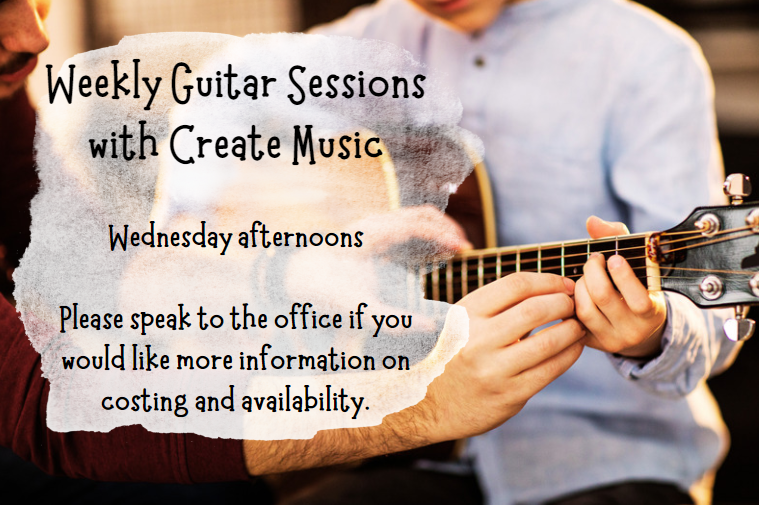 Weekly Guitar Sessions with Create Music

Wednesday afternoons

Please speak to the office if you would like more information on costing and availability.